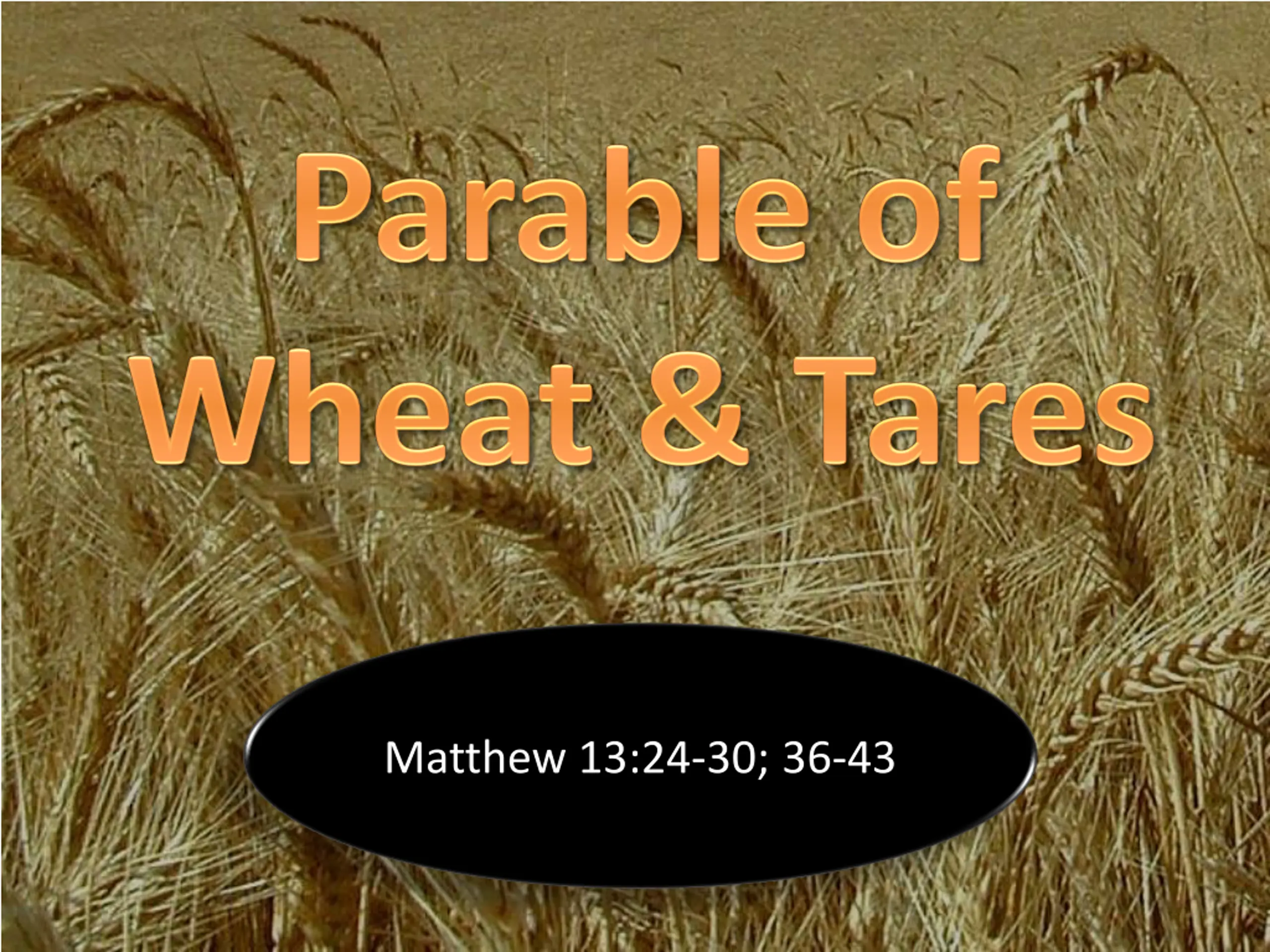 Parable of Wheat & Tares

Matthew 13:24-30; 36-43